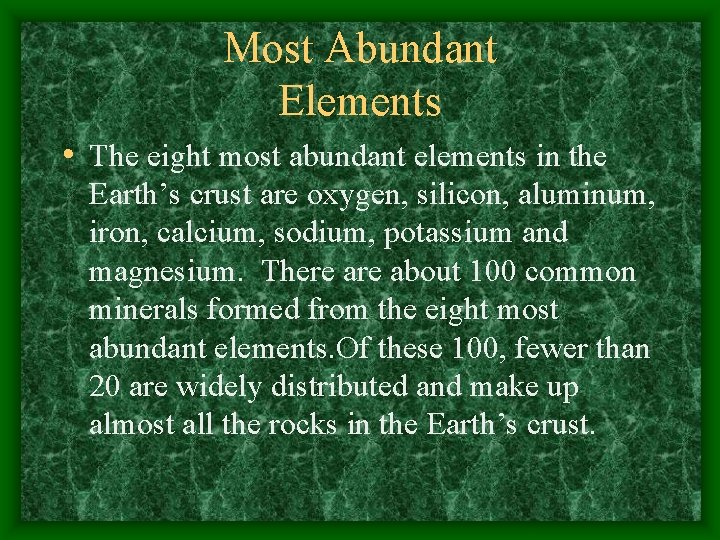 Most Abundant Elements

• The eight most abundant elements in the Earth’s crust are oxygen, silicon, aluminum, iron, calcium, sodium, potassium and magnesium. There are about 100 common minerals formed from the eight most abundant elements.Of these 100, fewer than 20 are widely distributed and make up almost all the rocks in the Earth’s crust.